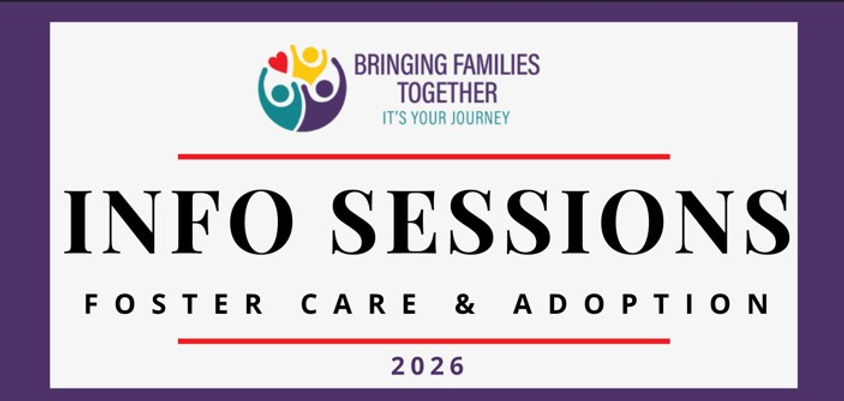 BRINGING FAMILIES TOGETHER
IT'S YOUR JOURNEY

INFO SESSIONS

FOSTER CARE & ADOPTION

2026